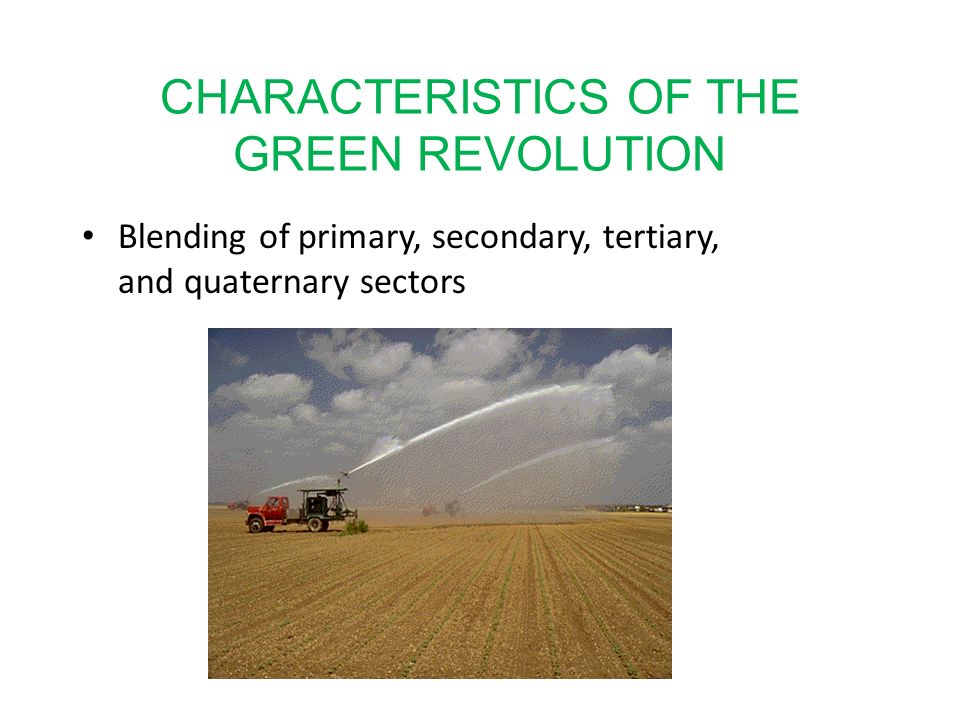 CHARACTERISTICS OF THE GREEN REVOLUTION

• Blending of primary, secondary, tertiary, and quaternary sectors